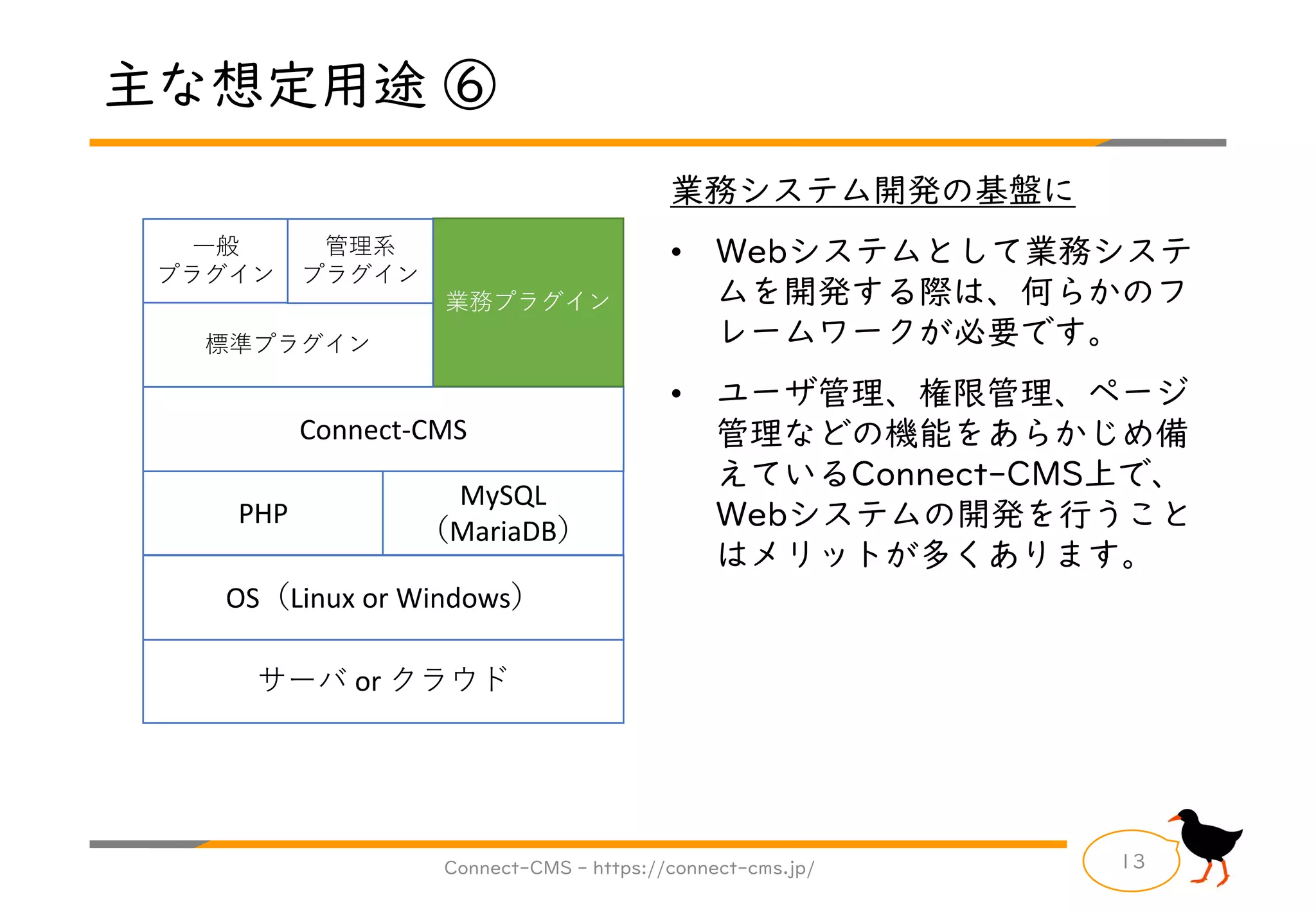 主な想定用途 ⑥

一般プラグイン

管理系プラグイン

業務プラグイン

標準プラグイン

Connect-CMS

PHP

MySQL（MariaDB）

OS（Linux or Windows）

サーバ or クラウド

業務システム開発の基盤に

• Webシステムとして業務システムを開発する際は、何らかのフレームワークが必要です。

• ユーザ管理、権限管理、ページ管理などの機能をあらかじめ備えているConnect-CMS上で、Webシステムの開発を行うことはメリットが多くあります。

Connect-CMS - https://connect-cms.jp/

13